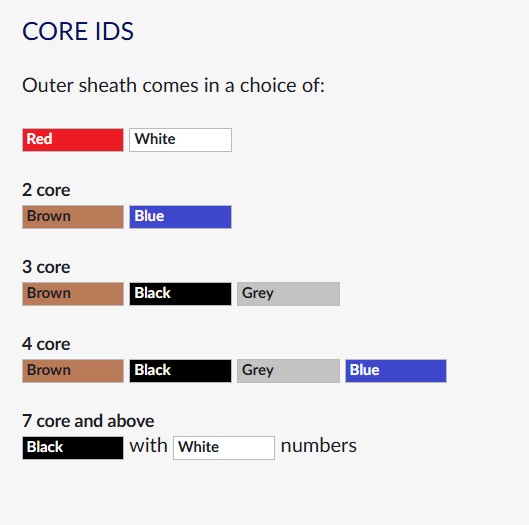 CORE IDS

Outer sheath comes in a choice of:

Red White

2 core
Brown Blue

3 core
Brown Black Grey

4 core
Brown Black Grey Blue

7 core and above
Black with White numbers